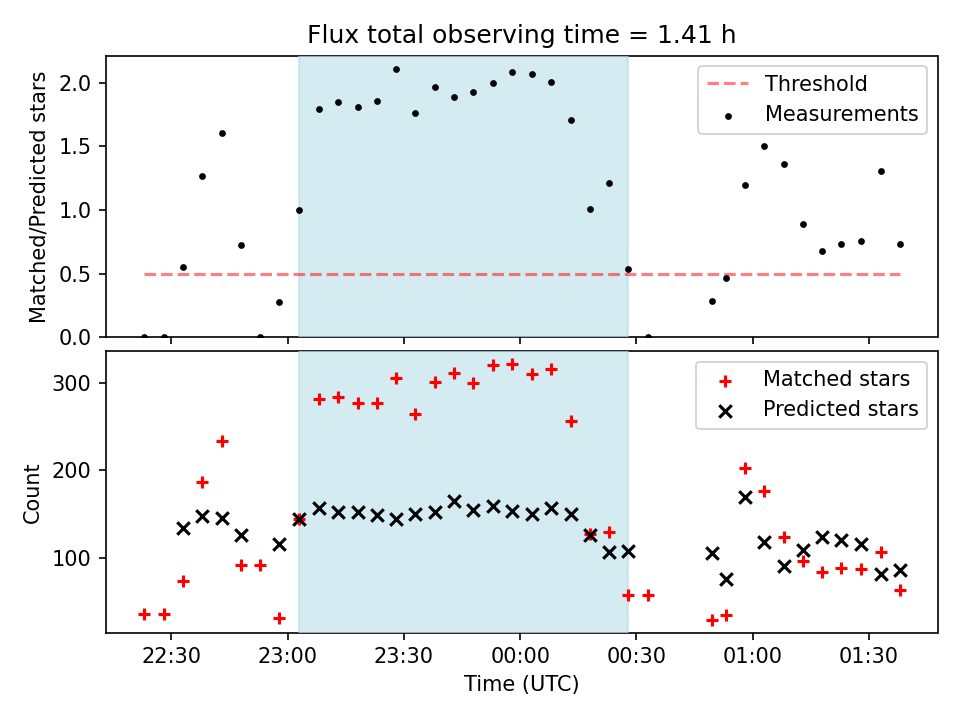 Flux total observing time = 1.41 h

Matched/Predicted stars

2.0
1.5
1.0
0.5
0.0

Threshold
Measurements

Count

300
200
100

Matched stars
Predicted stars

22:30 23:00 23:30 00:00 00:30 01:00 01:30

Time (UTC)